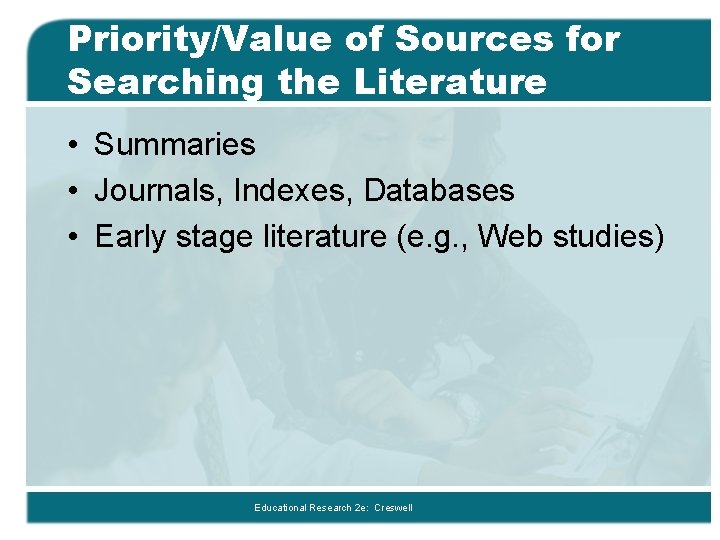 Priority/Value of Sources for Searching the Literature

• Summaries
• Journals, Indexes, Databases
• Early stage literature (e.g., Web studies)

Educational Research 2e: Creswell